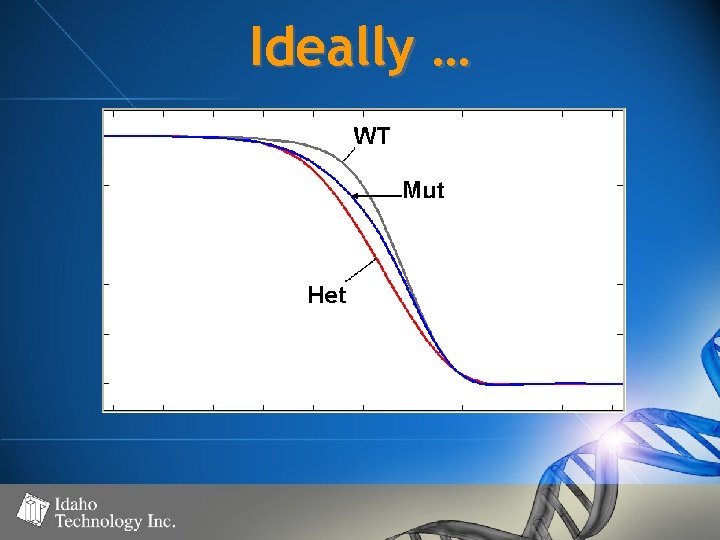 Ideally …

WT
Mut
Het

Idaho Technology Inc.